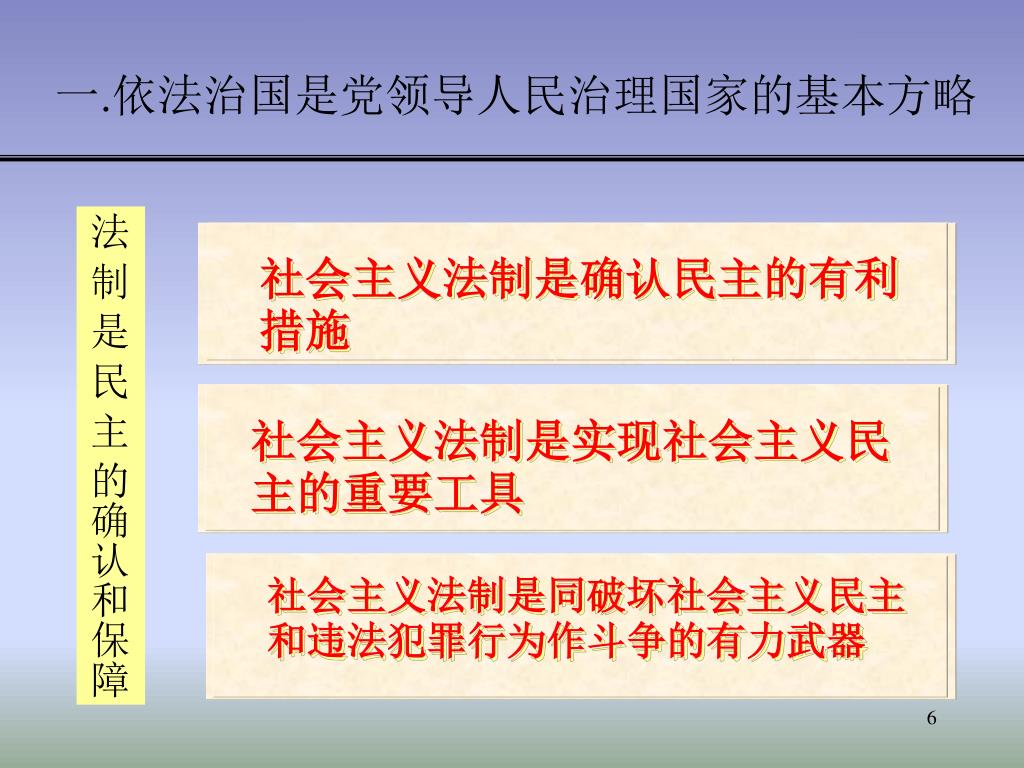 一.依法治国是党领导人民治理国家的基本方略

法制是民主的确认和保障

社会主义法制是确认民主的有利措施

社会主义法制是实现社会主义民主的重要工具

社会主义法制是同破坏社会主义民主和违法犯罪行为作斗争的有力武器

6